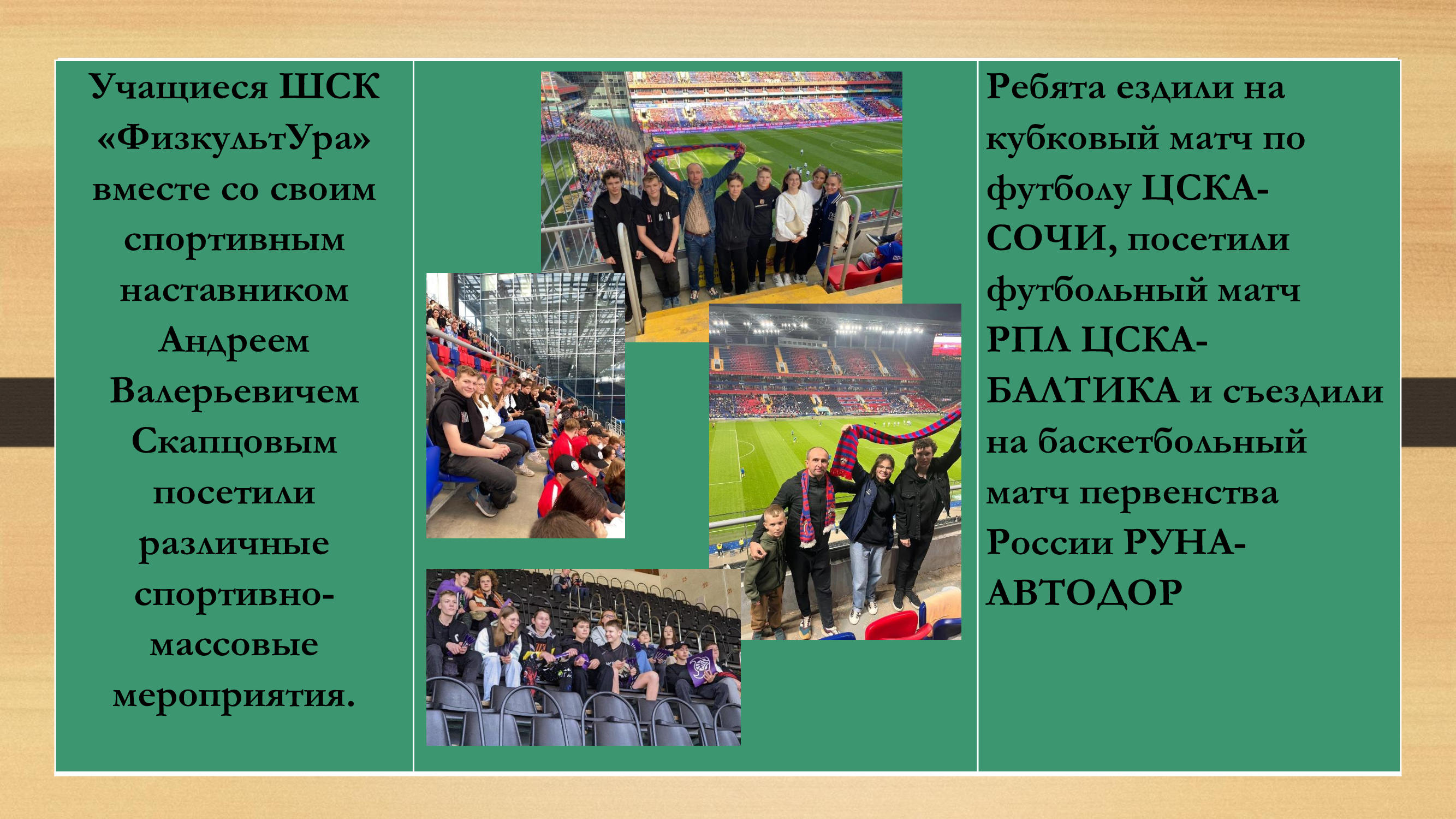 Учащиеся ШСК «ФизкультУра» вместе со своим спортивным наставником Андреем Валерьевичем Скапцовым посетили различные спортивно-массовые мероприятия.

Ребята ездили на кубковый матч по футболу ЦСКА-СОЧИ, посетили футбольный матч РПЛ ЦСКА-БАЛТИКА и съездили на баскетбольный матч первенства России РУНА-АВТОДОР